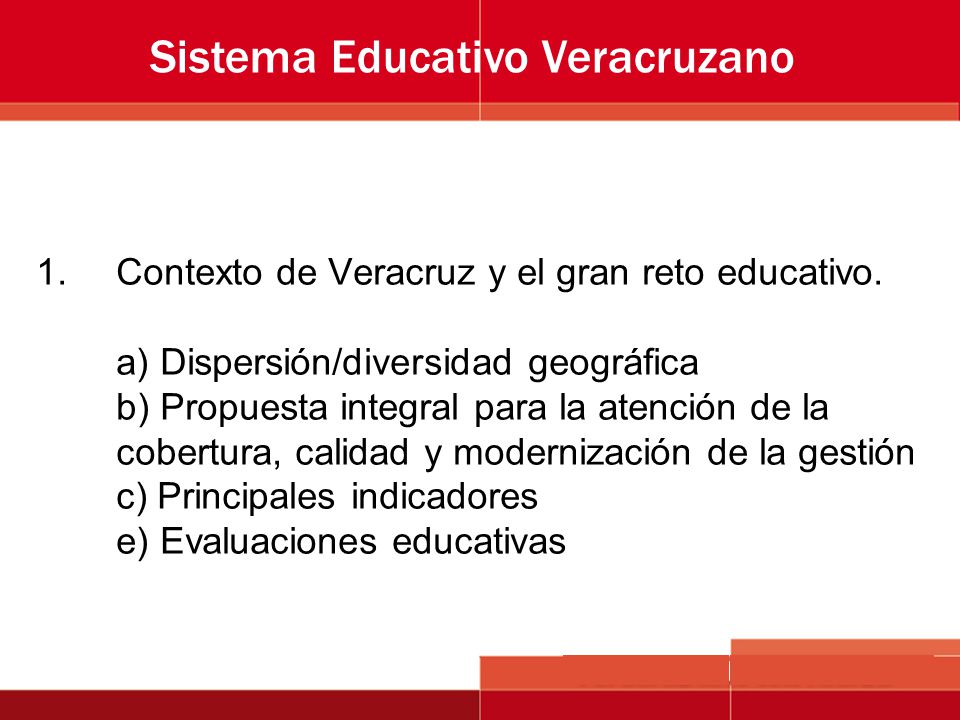 Sistema Educativo Veracruzano

1. Contexto de Veracruz y el gran reto educativo.

a) Dispersión/diversidad geográfica
b) Propuesta integral para la atención de la cobertura, calidad y modernización de la gestión
c) Principales indicadores
e) Evaluaciones educativas